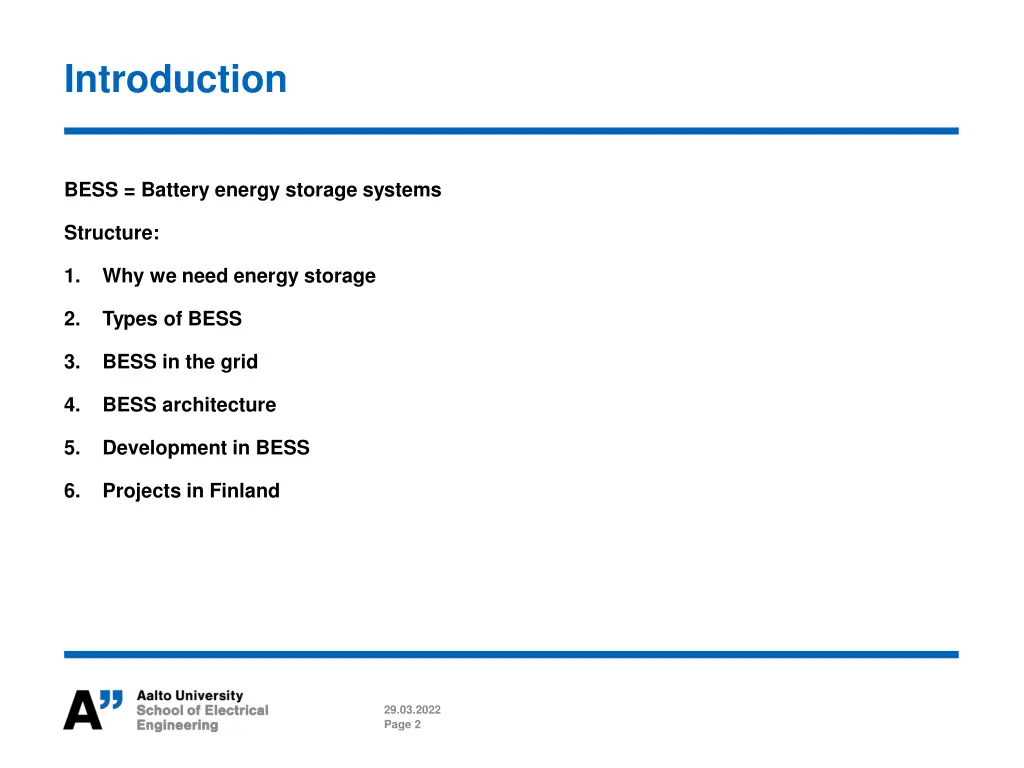 Introduction

BESS = Battery energy storage systems

Structure:

1. Why we need energy storage

2. Types of BESS

3. BESS in the grid

4. BESS architecture

5. Development in BESS

6. Projects in Finland

A" Aalto University
School of Electrical
Engineering

29.03.2022
Page 2